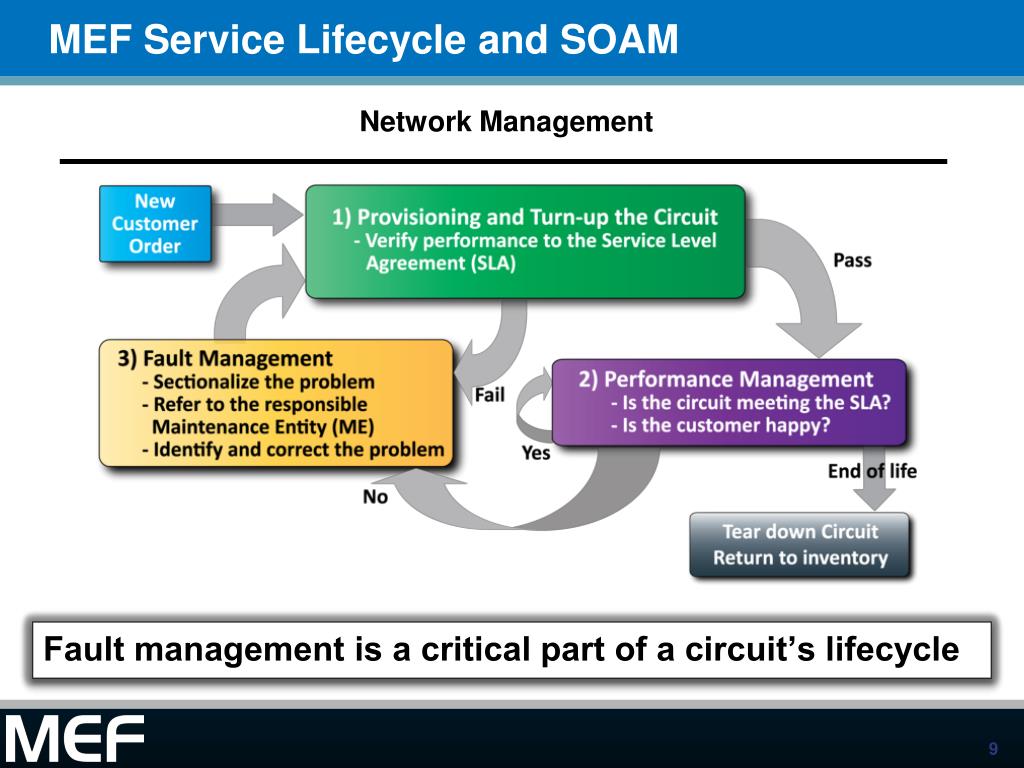 MEF Service Lifecycle and SOAM

Network Management

New Customer Order

1) Provisioning and Turn-up the Circuit
- Verify performance to the Service Level Agreement (SLA)

Pass

3) Fault Management
- Sectionalize the problem
- Refer to the responsible Maintenance Entity (ME)
- Identify and correct the problem

Fail

2) Performance Management
- Is the circuit meeting the SLA?
- Is the customer happy?

Yes

No

End of life

Tear down Circuit
Return to inventory

Fault management is a critical part of a circuit's lifecycle

MEF

9